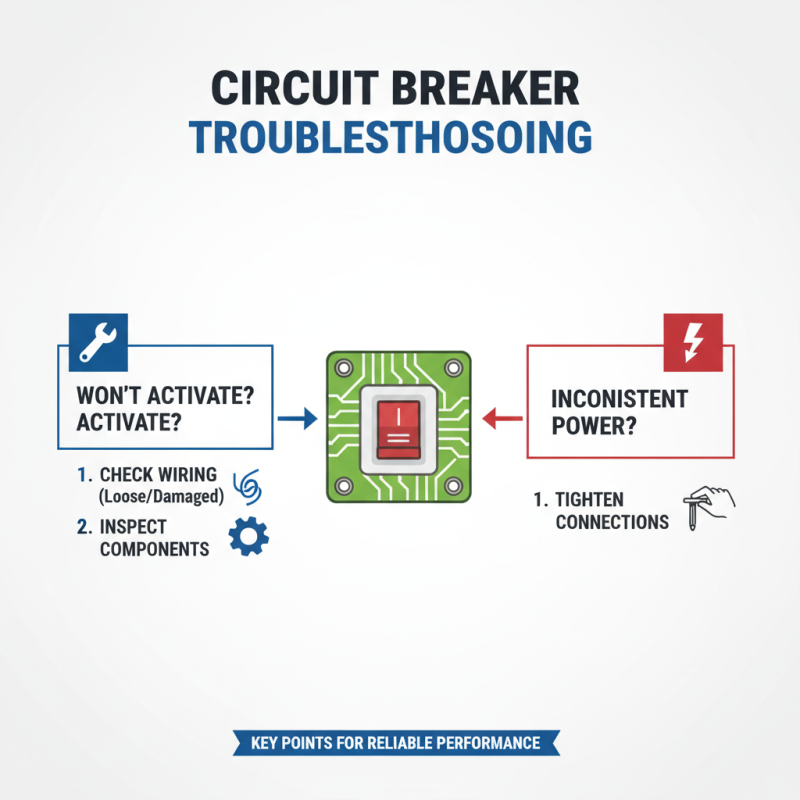 CIRCUIT BREAKER
TROUBLESTHOSOING

WON'T ACTIVATE? ACTIVATE?

1. CHECK WIRING (Loose/Damaged)
2. INSPECT COMPONENTS

INCONISTENT POWER?

1. TIGHTEN CONNECTIONS

KEY POINTS FOR RELIABLE PERFORMANCE